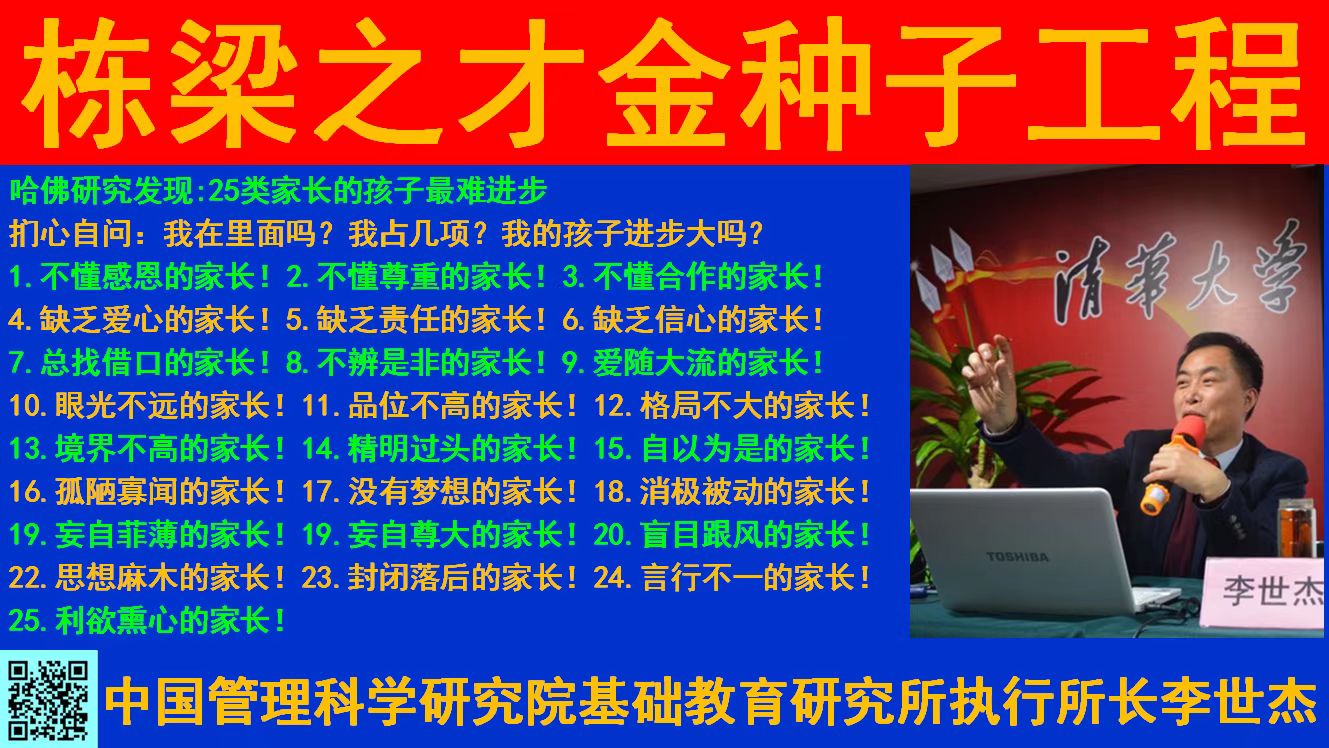 栋梁之才金种子工程

哈佛研究发现:25类家长的孩子最难进步

扪心自问：我在里面吗？我占几项？我的孩子进步大吗？

1.不懂感恩的家长！2.不懂尊重的家长！3.不懂合作的家长！
4.缺乏爱心的家长！5.缺乏责任的家长！6.缺乏信心的家长！
7.总找借口的家长！8.不辨是非的家长！9.爱随大流的家长！
10.眼光不远的家长！11.品位不高的家长！12.格局不大的家长！
13.境界不高的家长！14.精明过头的家长！15.自以为是的家长！
16.孤陋寡闻的家长！17.没有梦想的家长！18.消极被动的家长！
19.妄自菲薄的家长！19.妄自尊大的家长！20.盲目跟风的家长！
22.思想麻木的家长！23.封闭落后的家长！24.言行不一的家长！
25.利欲熏心的家长！

清華大學

TOSHIBA

李世杰

中国管理科学研究院基础教育研究所执行所长李世杰